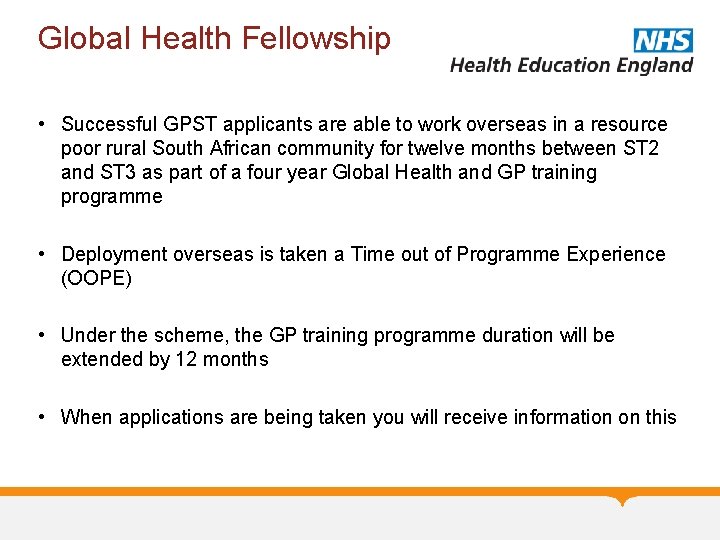 Global Health Fellowship

NHS
Health Education England

• Successful GPST applicants are able to work overseas in a resource poor rural South African community for twelve months between ST2 and ST3 as part of a four year Global Health and GP training programme

• Deployment overseas is taken a Time out of Programme Experience (OOPE)

• Under the scheme, the GP training programme duration will be extended by 12 months

• When applications are being taken you will receive information on this